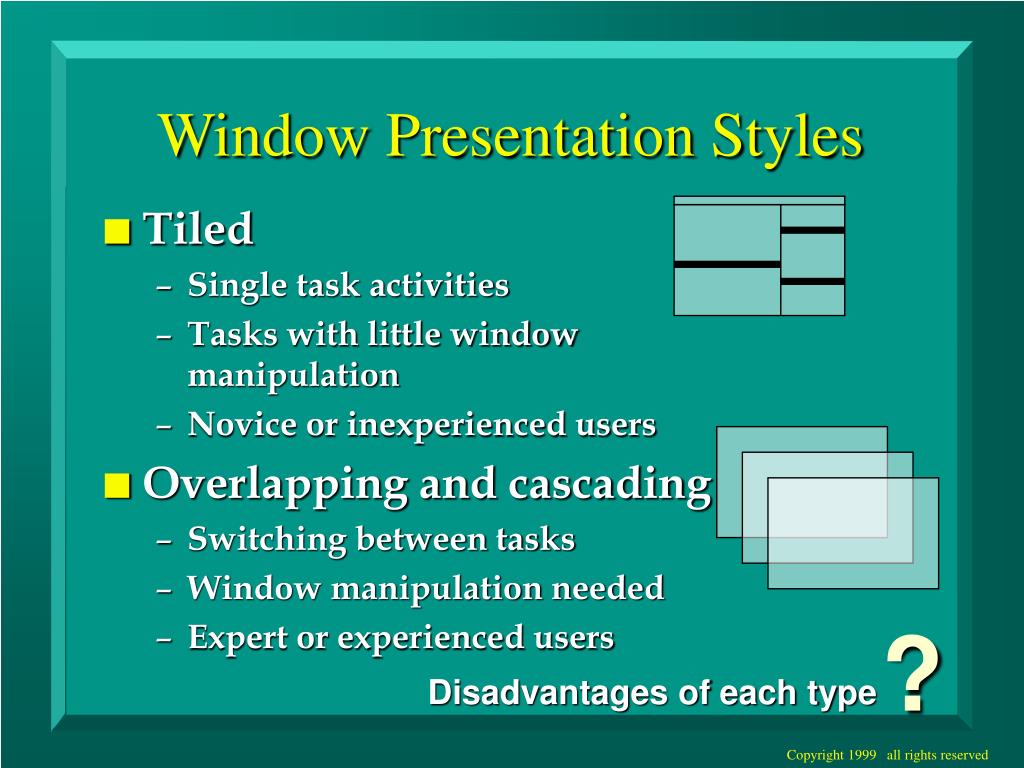 Window Presentation Styles

■ Tiled
– Single task activities
– Tasks with little window manipulation
– Novice or inexperienced users

■ Overlapping and cascading
– Switching between tasks
– Window manipulation needed
– Expert or experienced users

Disadvantages of each type ?

Copyright 1999 all rights reserved